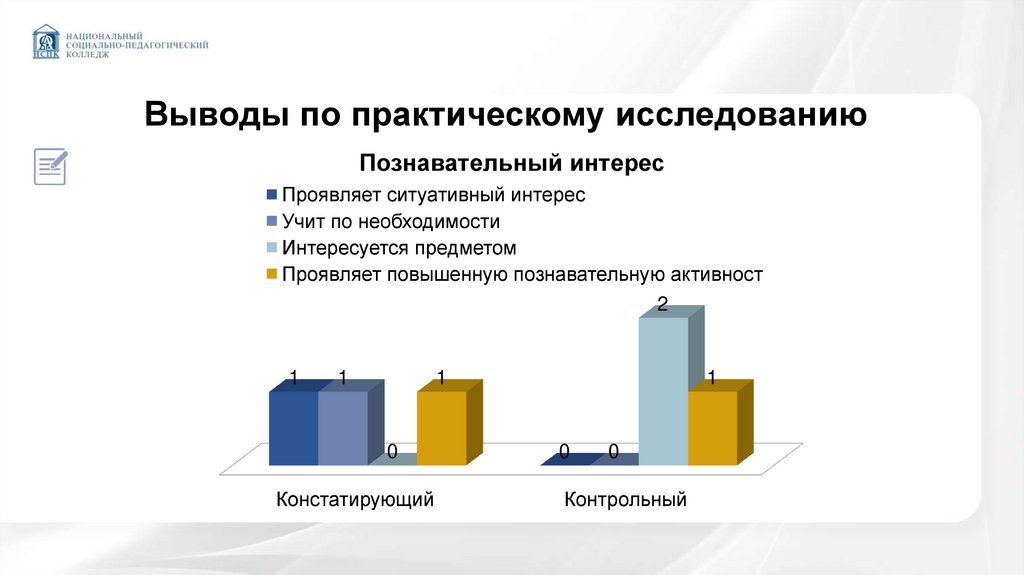 НСПК
НАЦИОНАЛЬНЫЙ СОЦИАЛЬНО-ПЕДАГОГИЧЕСКИЙ КОЛЛЕДЖ

Выводы по практическому исследованию

Познавательный интерес

Проявляет ситуативный интерес
Учит по необходимости
Интересуется предметом
Проявляет повышенную познавательную активност

1 1 0 1
0 0 2 1

Констатирующий
Контрольный